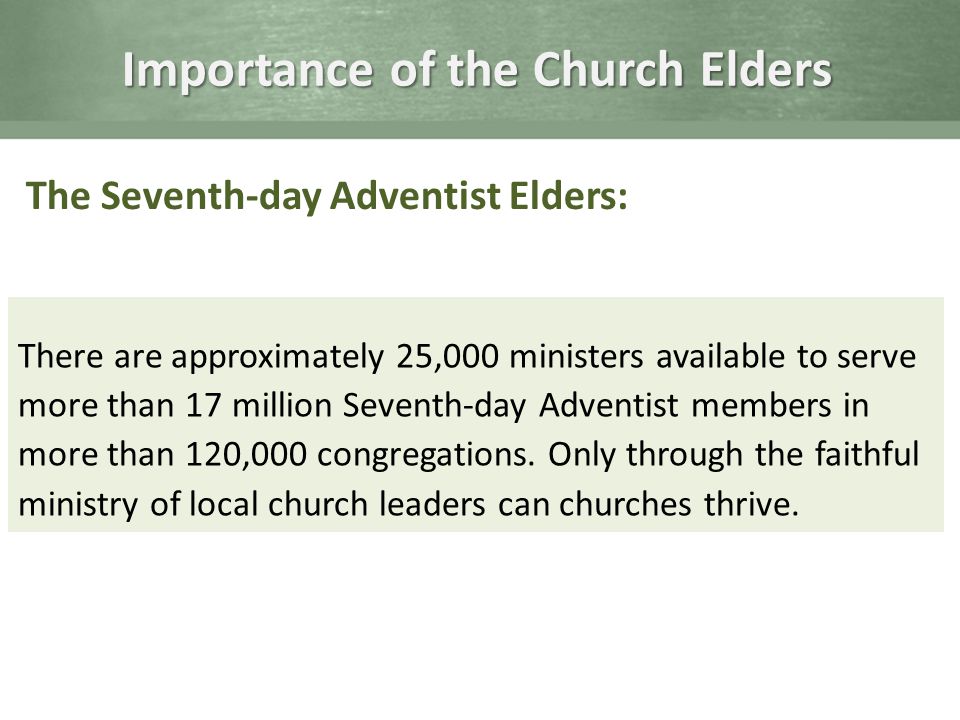 Importance of the Church Elders

The Seventh-day Adventist Elders:

There are approximately 25,000 ministers available to serve more than 17 million Seventh-day Adventist members in more than 120,000 congregations. Only through the faithful ministry of local church leaders can churches thrive.